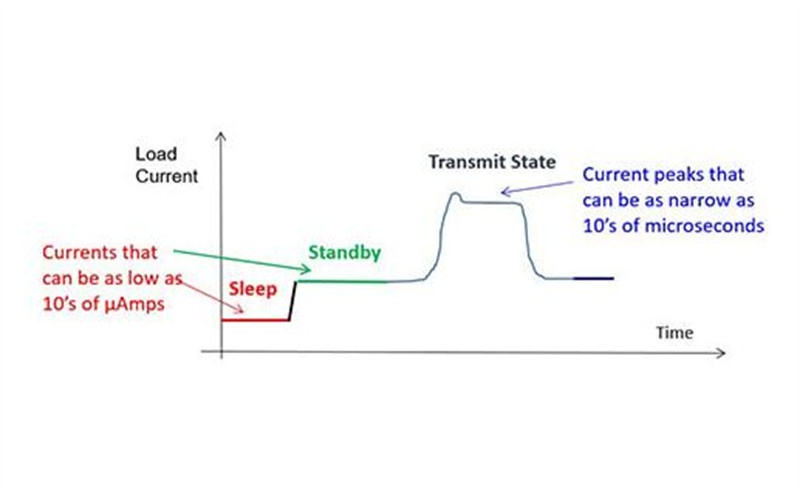 Load Current

Transmit State

Current peaks that can be as narrow as 10's of microseconds

Currents that can be as low as 10's of µAmps

Standby

Sleep

Time